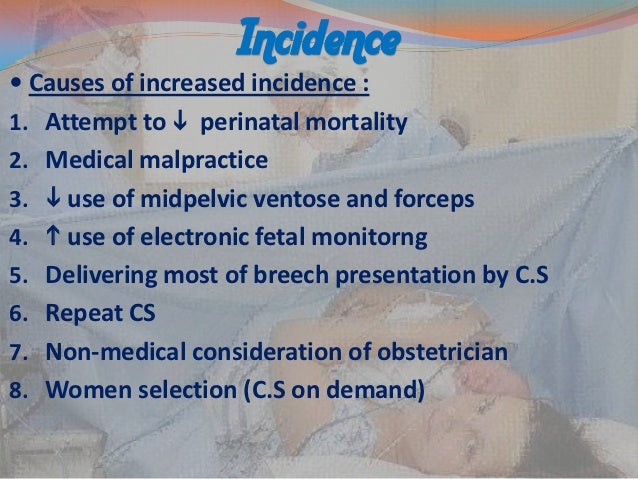 Incidence

• Causes of increased incidence :

1. Attempt to ↓ perinatal mortality
2. Medical malpractice
3. ↓ use of midpelvic ventose and forceps
4. ↑ use of electronic fetal monitorng
5. Delivering most of breech presentation by C.S
6. Repeat CS
7. Non-medical consideration of obstetrician
8. Women selection (C.S on demand)